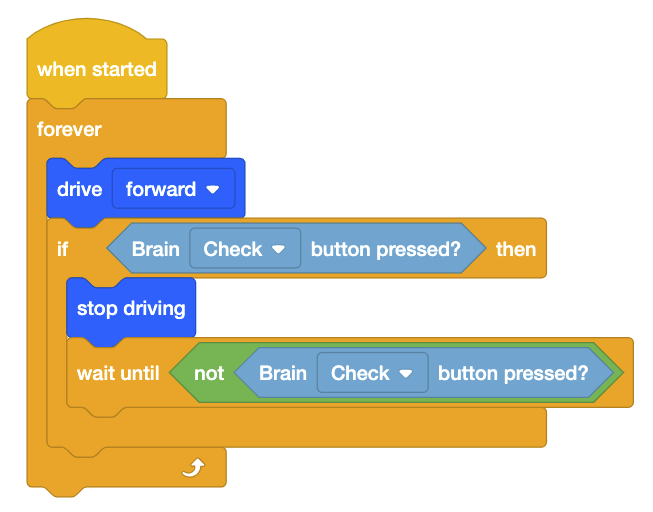 when started
forever
drive forward
if Brain Check button pressed? then
stop driving
wait until not Brain Check button pressed?